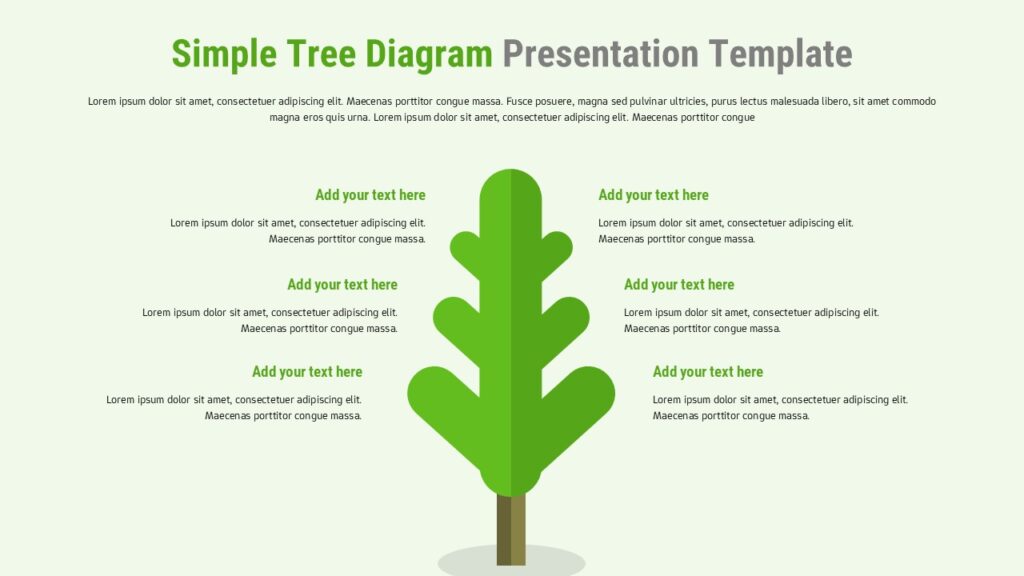 Simple Tree Diagram Presentation Template

Lorem ipsum dolor sit amet, consectetuer adipiscing elit. Maecenas porttitor congue massa. Fusce posuere, magna sed pulvinar ultricies, purus lectus malesuada libero, sit amet commodo magna eros quis urna. Lorem ipsum dolor sit amet, consectetuer adipiscing elit. Maecenas porttitor congue

Add your text here

Lorem ipsum dolor sit amet, consectetuer adipiscing elit. Maecenas porttitor congue massa.

Add your text here

Lorem ipsum dolor sit amet, consectetuer adipiscing elit. Maecenas porttitor congue massa.

Add your text here

Lorem ipsum dolor sit amet, consectetuer adipiscing elit. Maecenas porttitor congue massa.

Add your text here

Lorem ipsum dolor sit amet, consectetuer adipiscing elit. Maecenas porttitor congue massa.

Add your text here

Lorem ipsum dolor sit amet, consectetuer adipiscing elit. Maecenas porttitor congue massa.

Add your text here

Lorem ipsum dolor sit amet, consectetuer adipiscing elit. Maecenas porttitor congue massa.